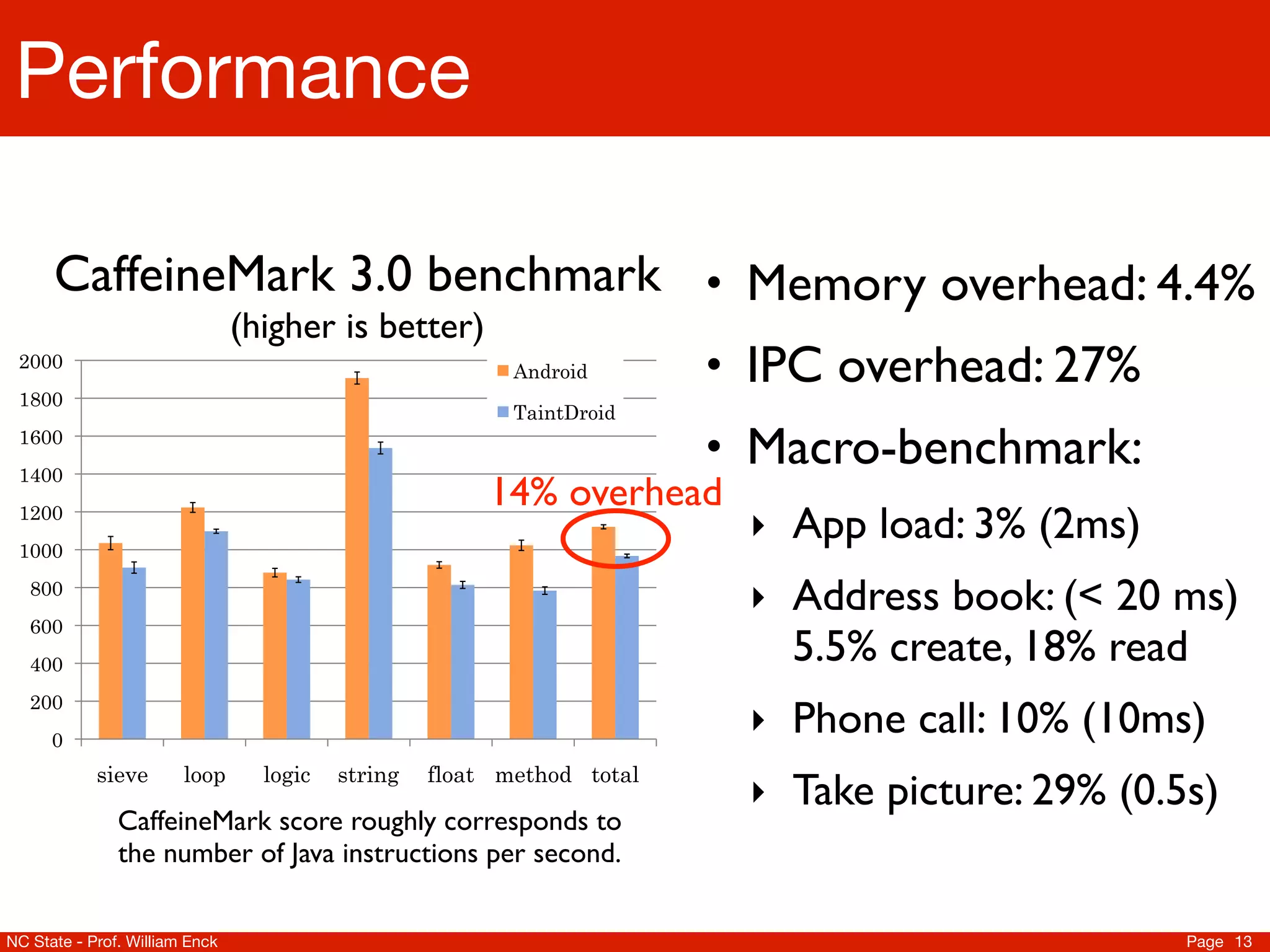 Performance

CaffeineMark 3.0 benchmark
(higher is better)

2000
1800
1600
1400
1200
1000
800
600
400
200
0

Android
TaintDroid

14% overhead

sieve loop logic string float method total

CaffeineMark score roughly corresponds to the number of Java instructions per second.

• Memory overhead: 4.4%
• IPC overhead: 27%
• Macro-benchmark:
‣ App load: 3% (2ms)
‣ Address book: (< 20 ms) 5.5% create, 18% read
‣ Phone call: 10% (10ms)
‣ Take picture: 29% (0.5s)

NC State - Prof. William Enck
Page 13